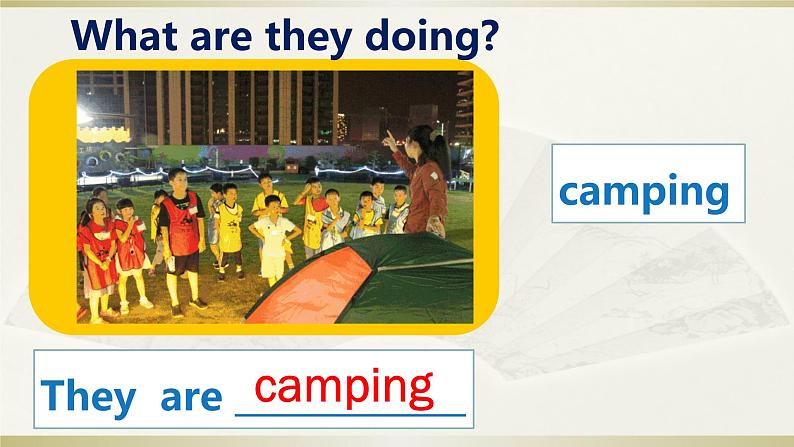 What are they doing?

camping

They are camping